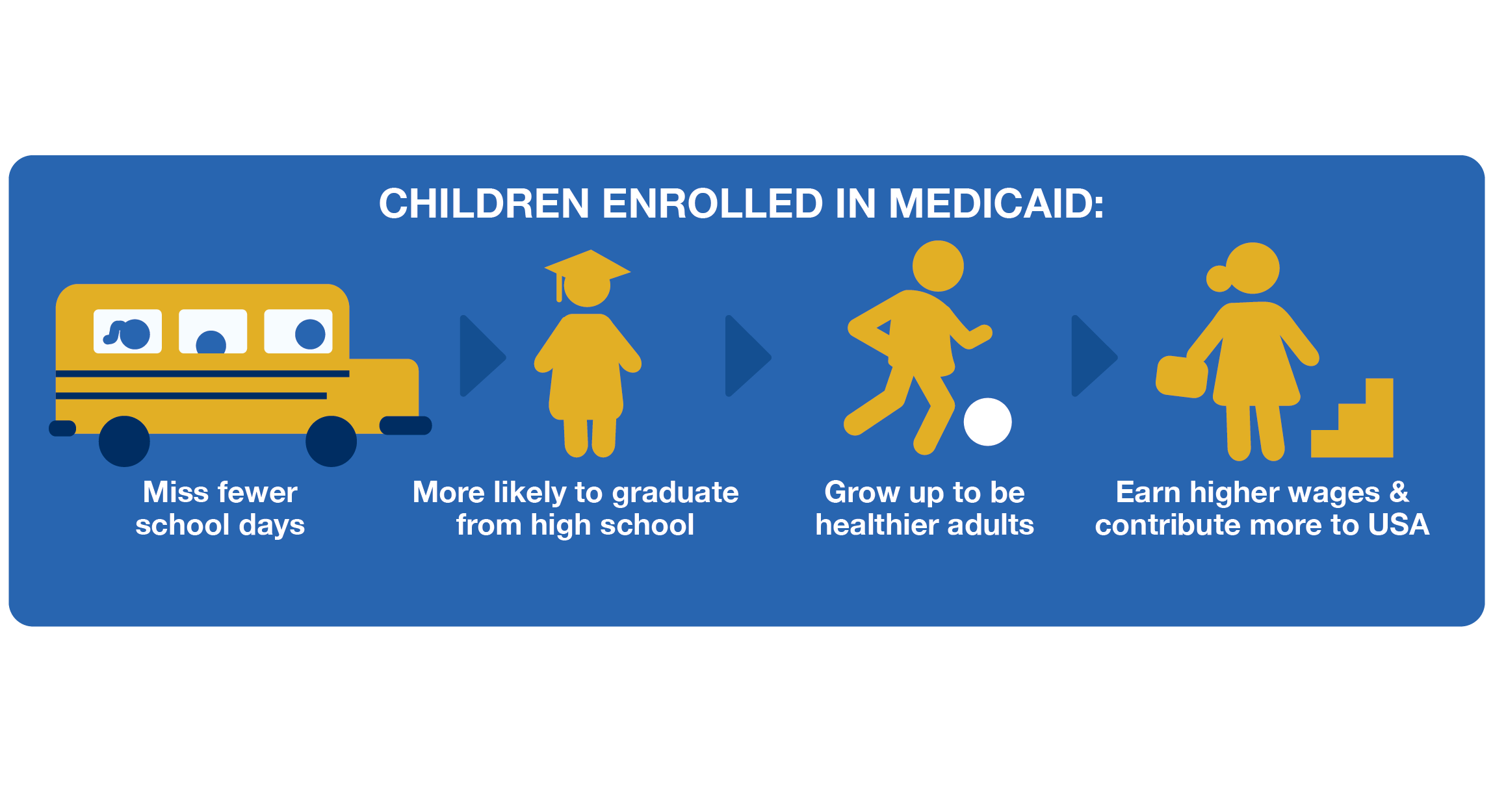 CHILDREN ENROLLED IN MEDICAID:

Miss fewer school days

More likely to graduate from high school

Grow up to be healthier adults

Earn higher wages & contribute more to USA